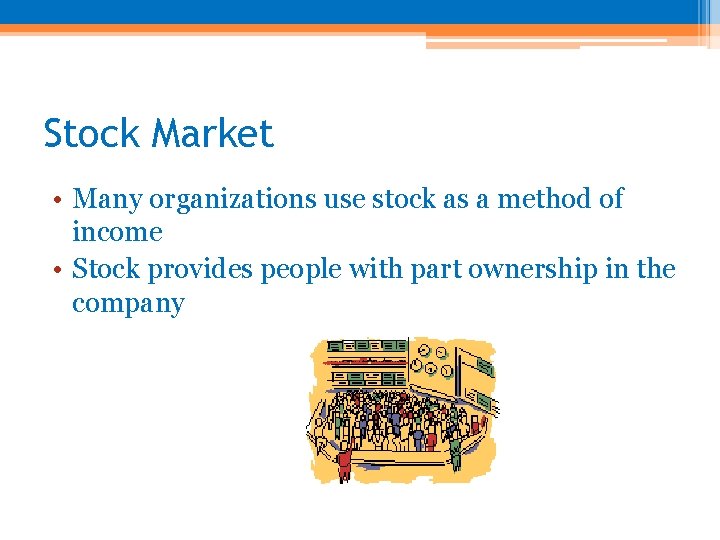 Stock Market

• Many organizations use stock as a method of income
• Stock provides people with part ownership in the company